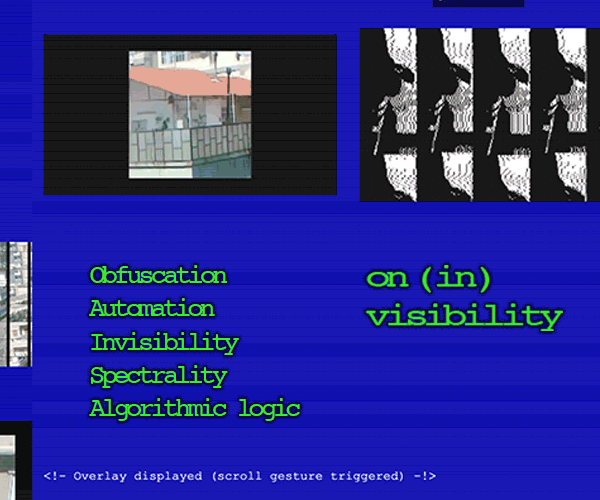 Obfuscation
Automation
Invisibility
Spectrality
Algorithmic logic

on (in) visibility

<!- Overlay displayed (scroll gesture triggered) -!>